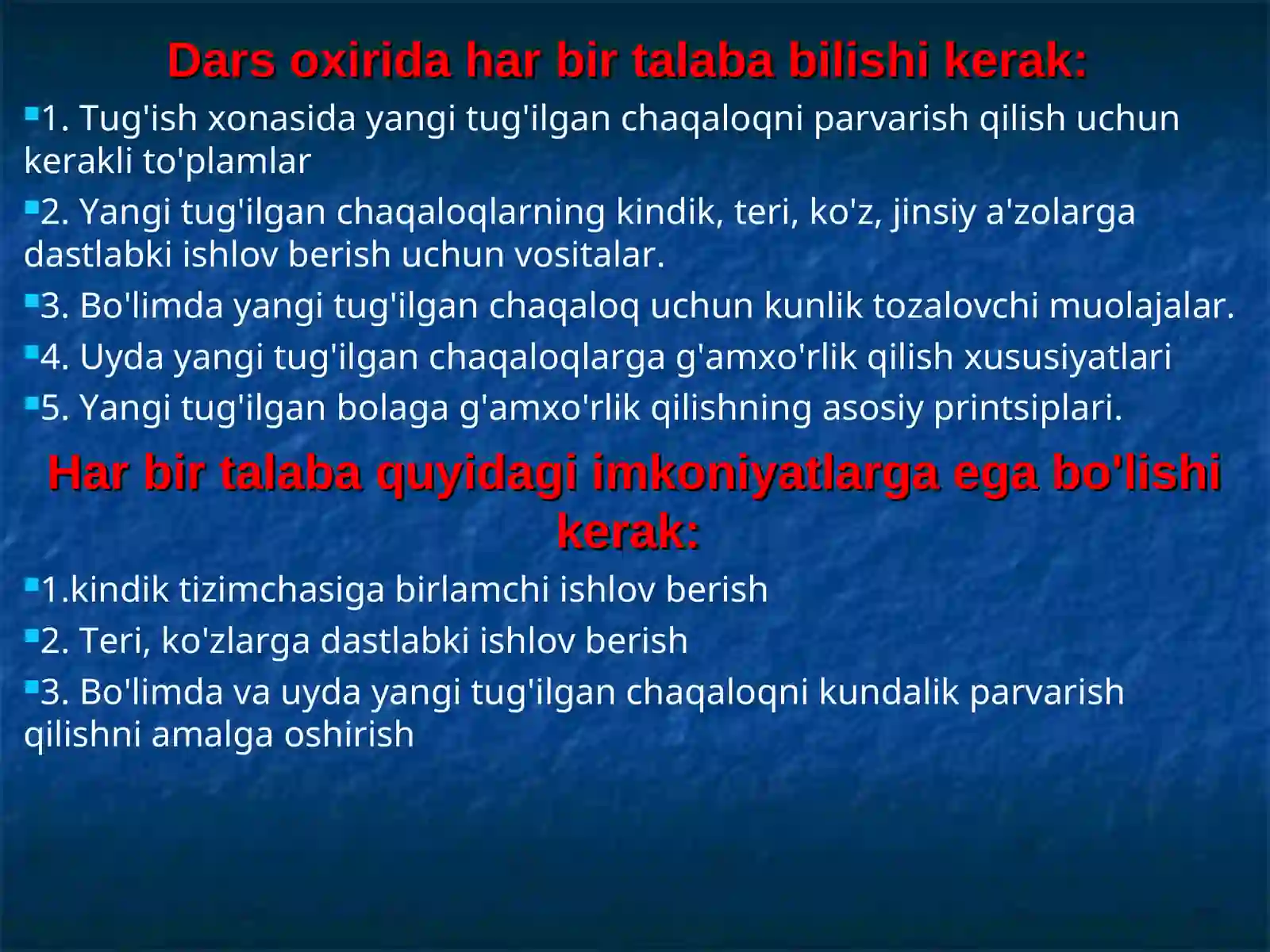 Dars oxirida har bir talaba bilishi kerak:

1. Tug'ish xonasida yangi tug'ilgan chaqaloqni parvarish qilish uchun kerakli to'plamlar

2. Yangi tug'ilgan chaqaloqlarning kindik, teri, ko'z, jinsiy a'zolarga dastlabki ishlov berish uchun vositalar.

3. Bo'limda yangi tug'ilgan chaqaloq uchun kunlik tozalovchi muolajalar.

4. Uyda yangi tug'ilgan chaqaloqlarga g'amxo'rlik qilish xususiyatlari

5. Yangi tug'ilgan bolaga g'amxo'rlik qilishning asosiy printsiplari.

Har bir talaba quyidagi imkoniyatlarga ega bo'lishi kerak:

1.kindik tizimchasiga birlamchi ishlov berish

2. Teri, ko'zlarga dastlabki ishlov berish

3. Bo'limda va uyda yangi tug'ilgan chaqaloqni kundalik parvarish qilishni amalga oshirish